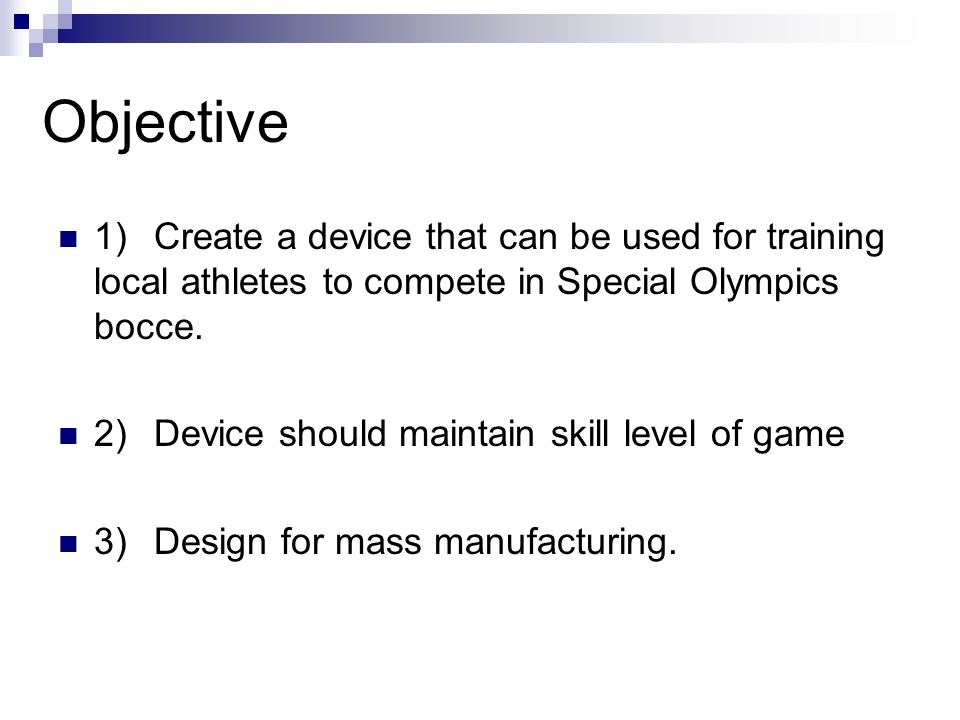 Objective

1) Create a device that can be used for training local athletes to compete in Special Olympics bocce.

2) Device should maintain skill level of game

3) Design for mass manufacturing.